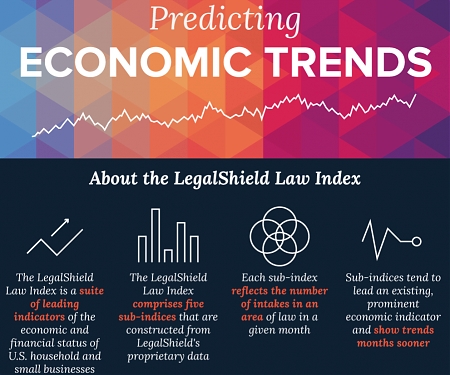 Predicting
ECONOMIC TRENDS

About the LegalShield Law Index

The LegalShield Law Index is a suite of leading indicators of the economic and financial status of U.S. household and small businesses

The LegalShield Law Index comprises five sub-indices that are constructed from LegalShield's proprietary data

Each sub-index reflects the number of intakes in an area of law in a given month

Sub-indices tend to lead an existing, prominent economic indicator and show trends months sooner